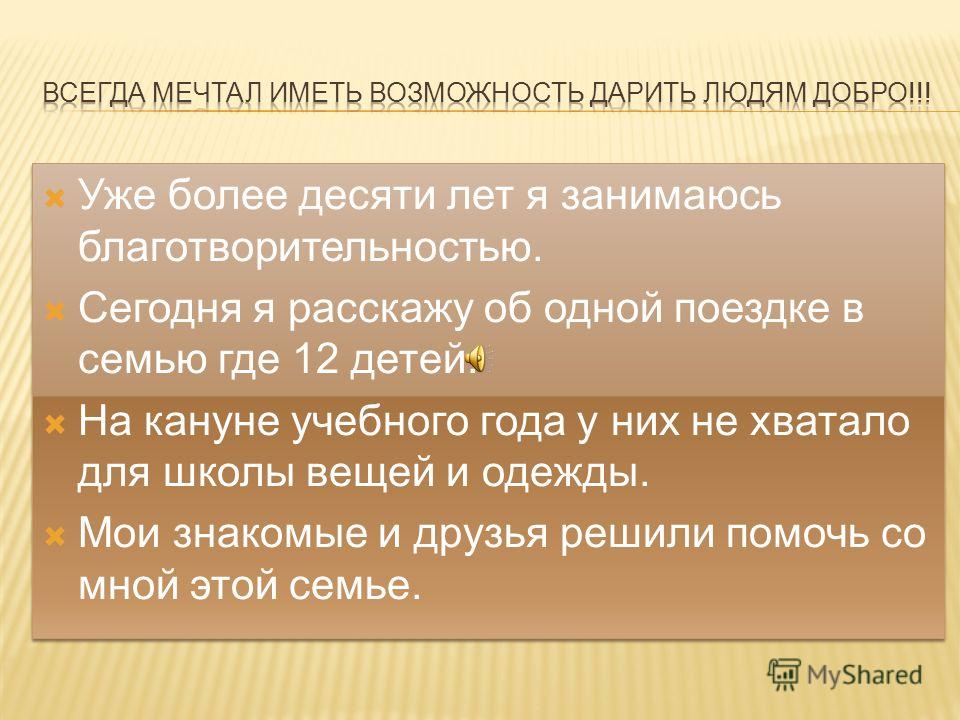 ВСЕГДА МЕЧТАЛ ИМЕТЬ ВОЗМОЖНОСТЬ ДАРИТЬ ЛЮДЯМ ДОБРО!!!

Уже более десяти лет я занимаюсь благотворительностью.

Сегодня я расскажу об одной поездке в семью где 12 детей.

На кануне учебного года у них не хватало для школы вещей и одежды.

Мои знакомые и друзья решили помочь со мной этой семье.

MyShared